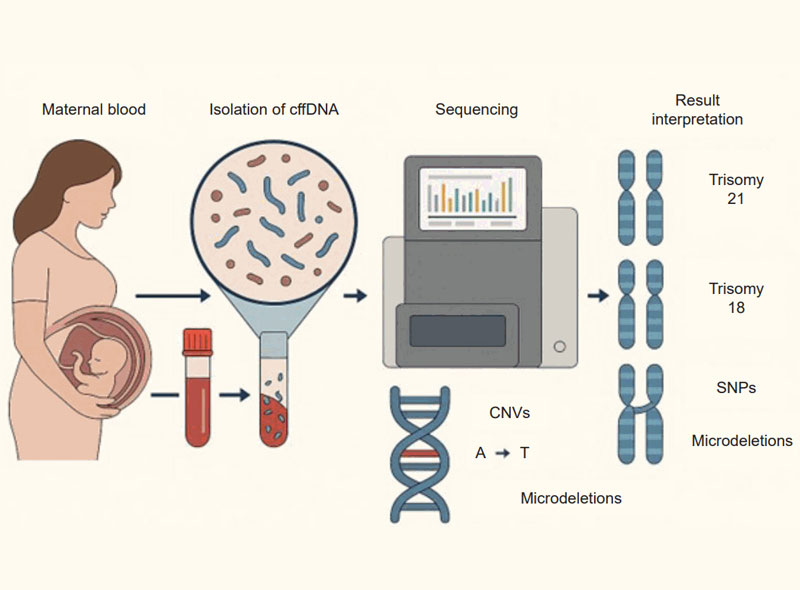 Maternal blood

Isolation of cffDNA

Sequencing

Result interpretation

Trisomy 21

Trisomy 18

SNPs

Microdeletions

CNVs

A → T

Microdeletions